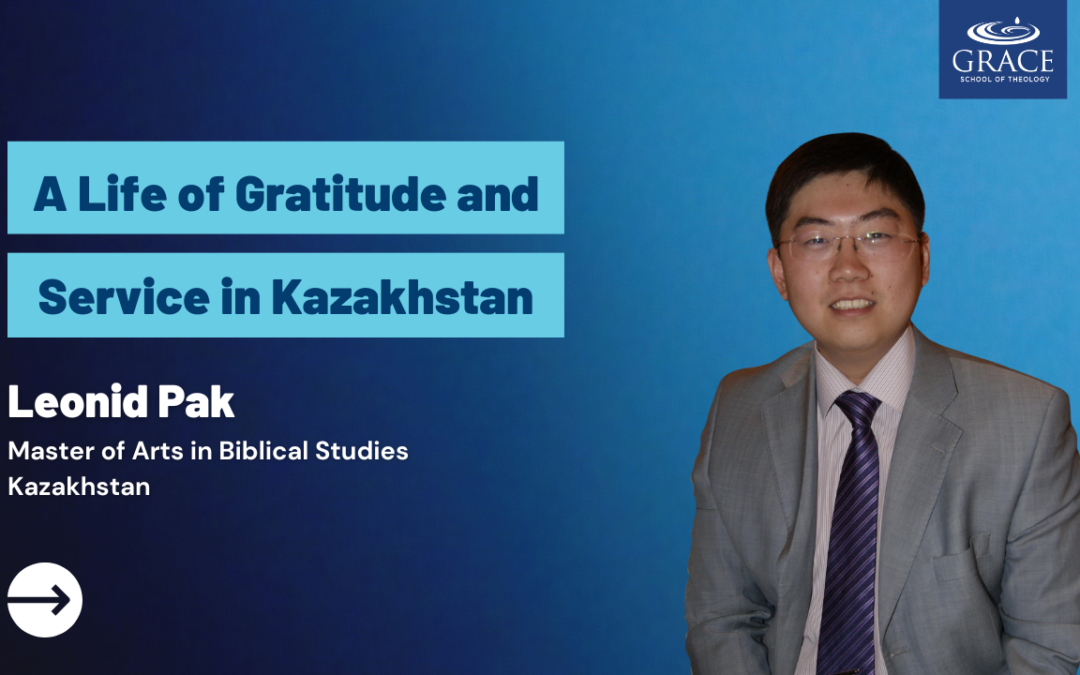 GRACE
SCHOOL OF THEOLOGY

A Life of Gratitude and

Service in Kazakhstan

Leonid Pak

Master of Arts in Biblical Studies
Kazakhstan